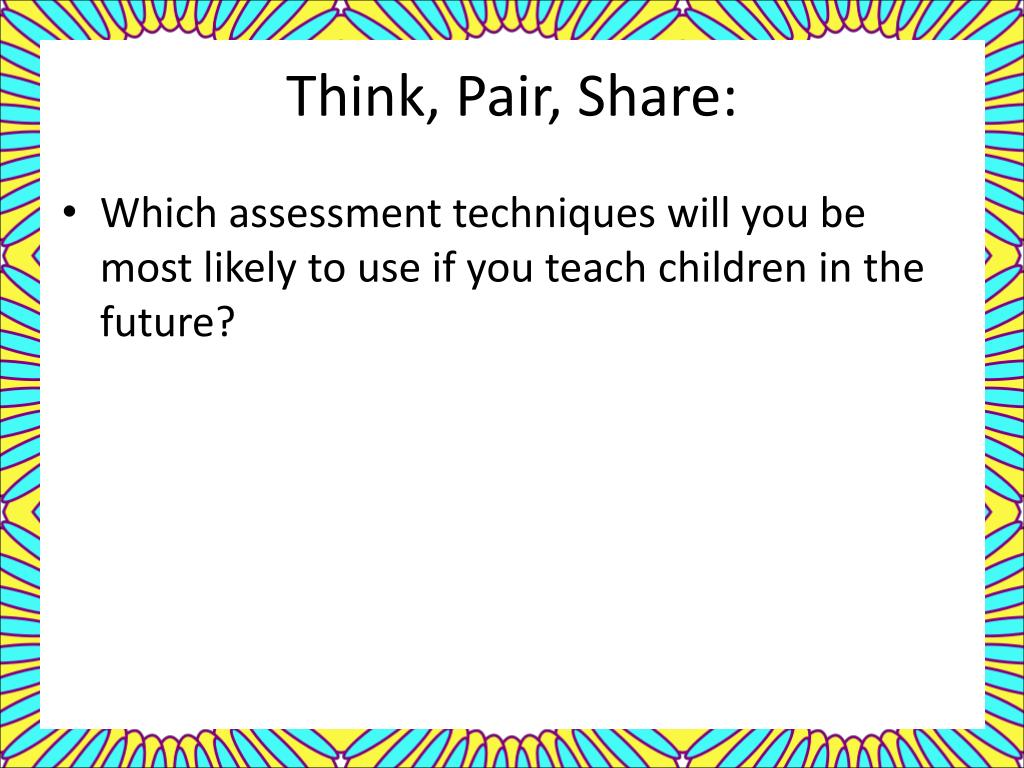 Think, Pair, Share:

• Which assessment techniques will you be most likely to use if you teach children in the future?